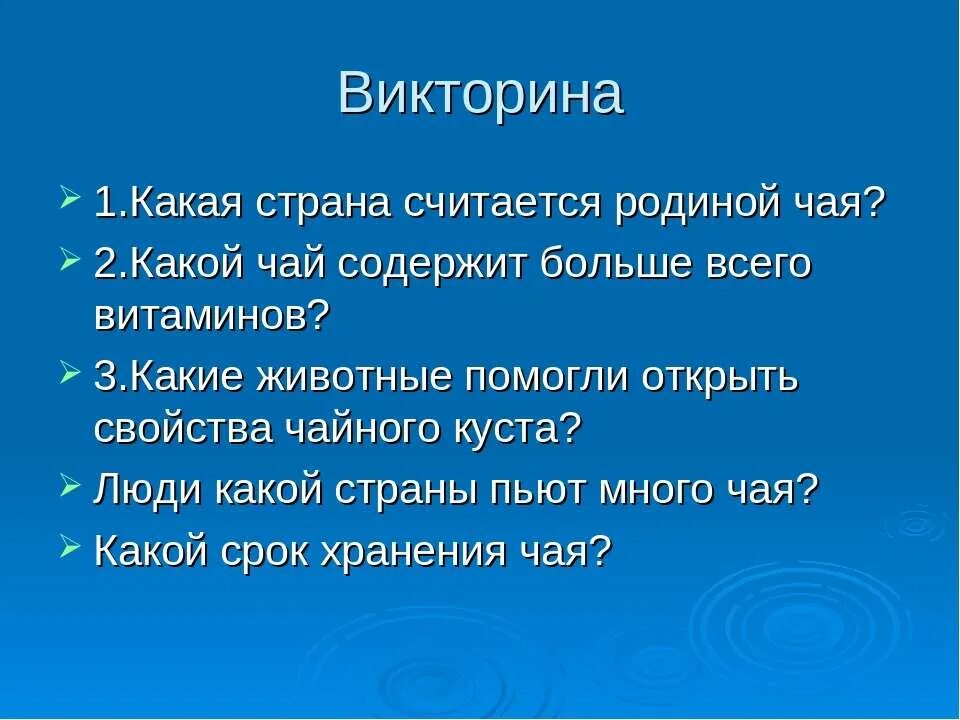 Викторина

1.Какая страна считается родиной чая?

2.Какой чай содержит больше всего витаминов?

3.Какие животные помогли открыть свойства чайного куста?

Люди какой страны пьют много чая?

Какой срок хранения чая?